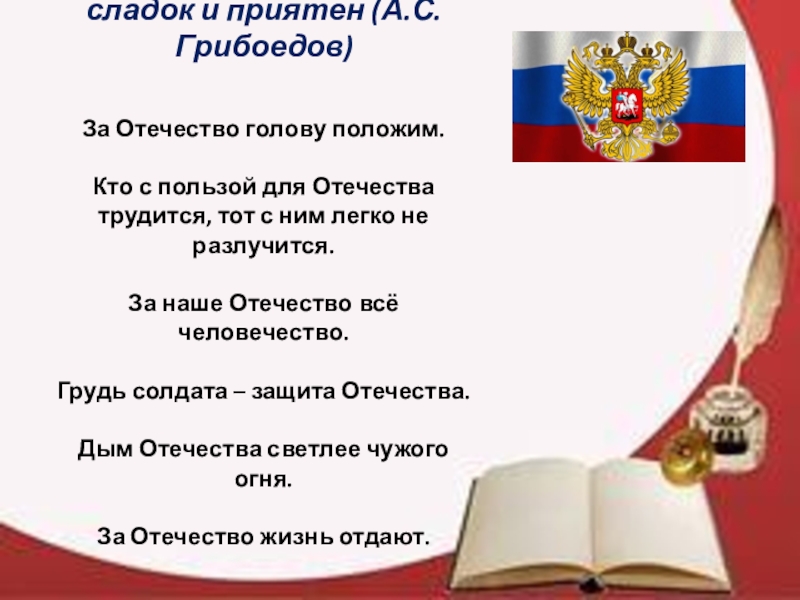 сладок и приятен (А.С. Грибоедов)

За Отечество голову положим.

Кто с пользой для Отечества трудится, тот с ним легко не разлучится.

За наше Отечество всё человечество.

Грудь солдата – защита Отечества.

Дым Отечества светлее чужого огня.

За Отечество жизнь отдают.